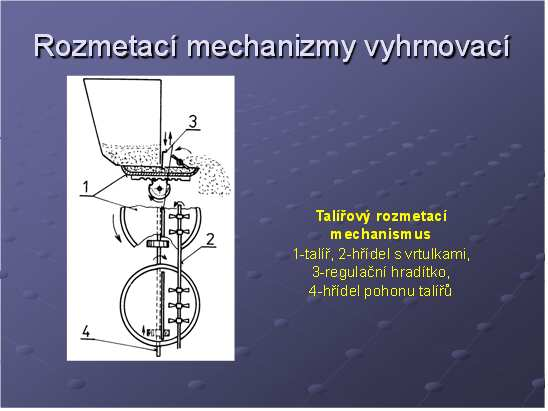 Rozmetací mechanizmy vyhrnovací

3

1

2

4

Talířový rozmetací mechanismus
1-talíř, 2-hřídel s vrtulkami,
3-regulační hradítko,
4-hřídel pohonu talířů